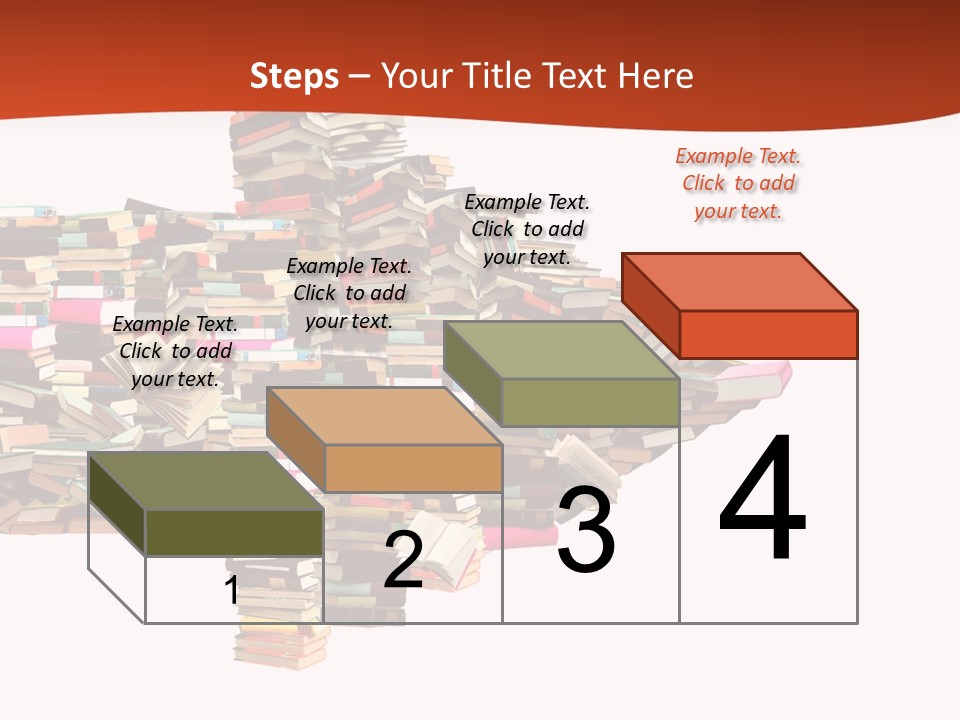 Steps – Your Title Text Here

Example Text. Click to add your text.

Example Text. Click to add your text.

Example Text. Click to add your text.

Example Text. Click to add your text.

1

2

3

4